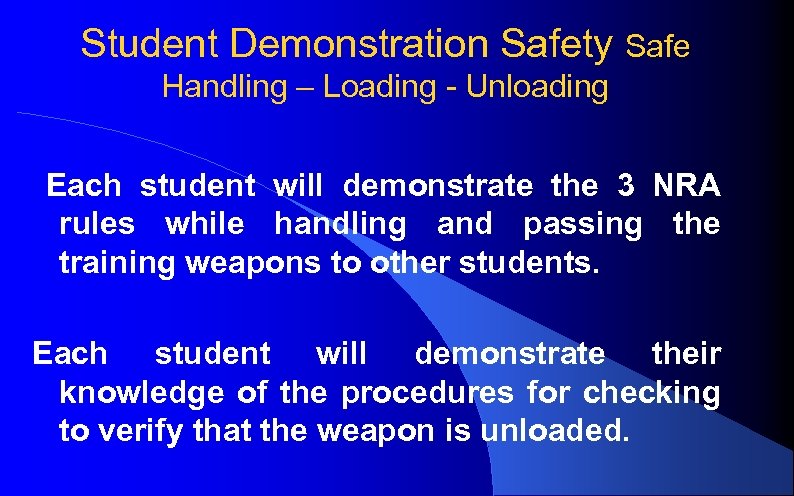 Student Demonstration Safety Safe Handling – Loading - Unloading

Each student will demonstrate the 3 NRA rules while handling and passing the training weapons to other students.

Each student will demonstrate their knowledge of the procedures for checking to verify that the weapon is unloaded.